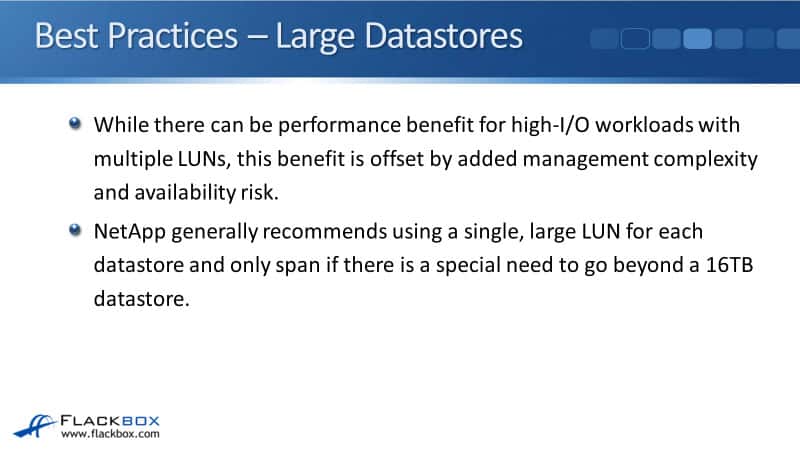 Best Practices – Large Datastores

While there can be performance benefit for high-I/O workloads with multiple LUNs, this benefit is offset by added management complexity and availability risk.

NetApp generally recommends using a single, large LUN for each datastore and only span if there is a special need to go beyond a 16TB datastore.

FLACKBOX
www.flackbox.com